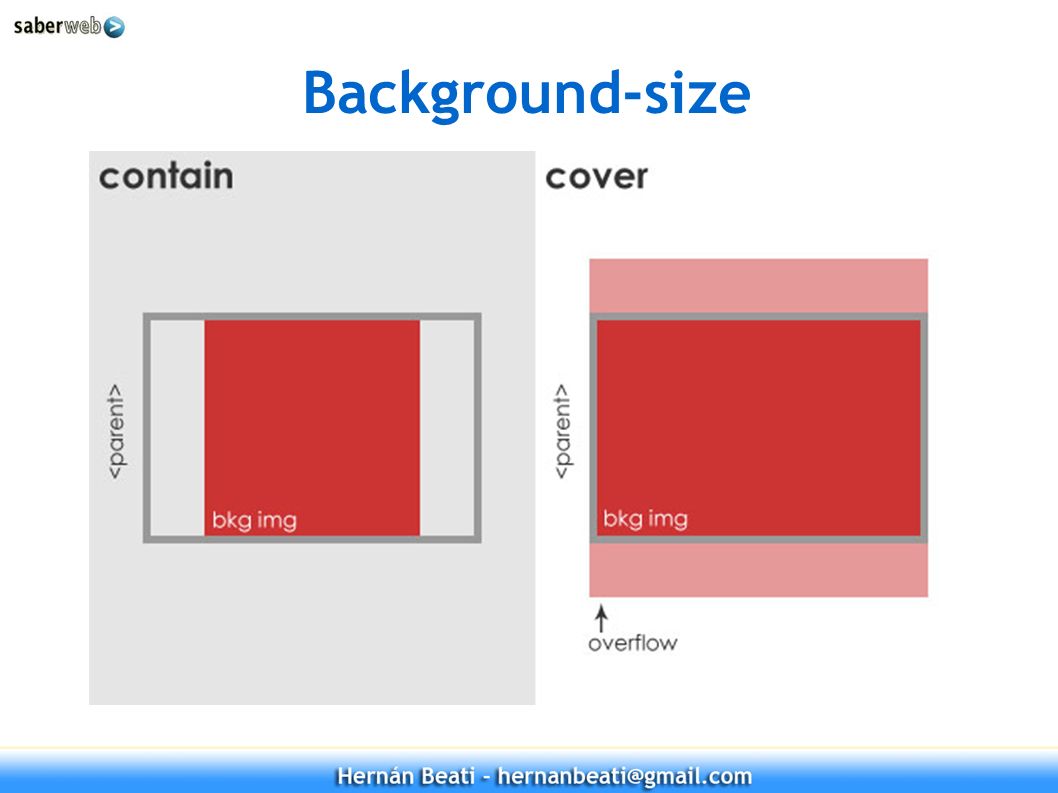 saberweb

Background-size

contain

<parent>

bkg img

cover

<parent>

bkg img

overflow

Hernán Beati - hernanbeati@gmail.com